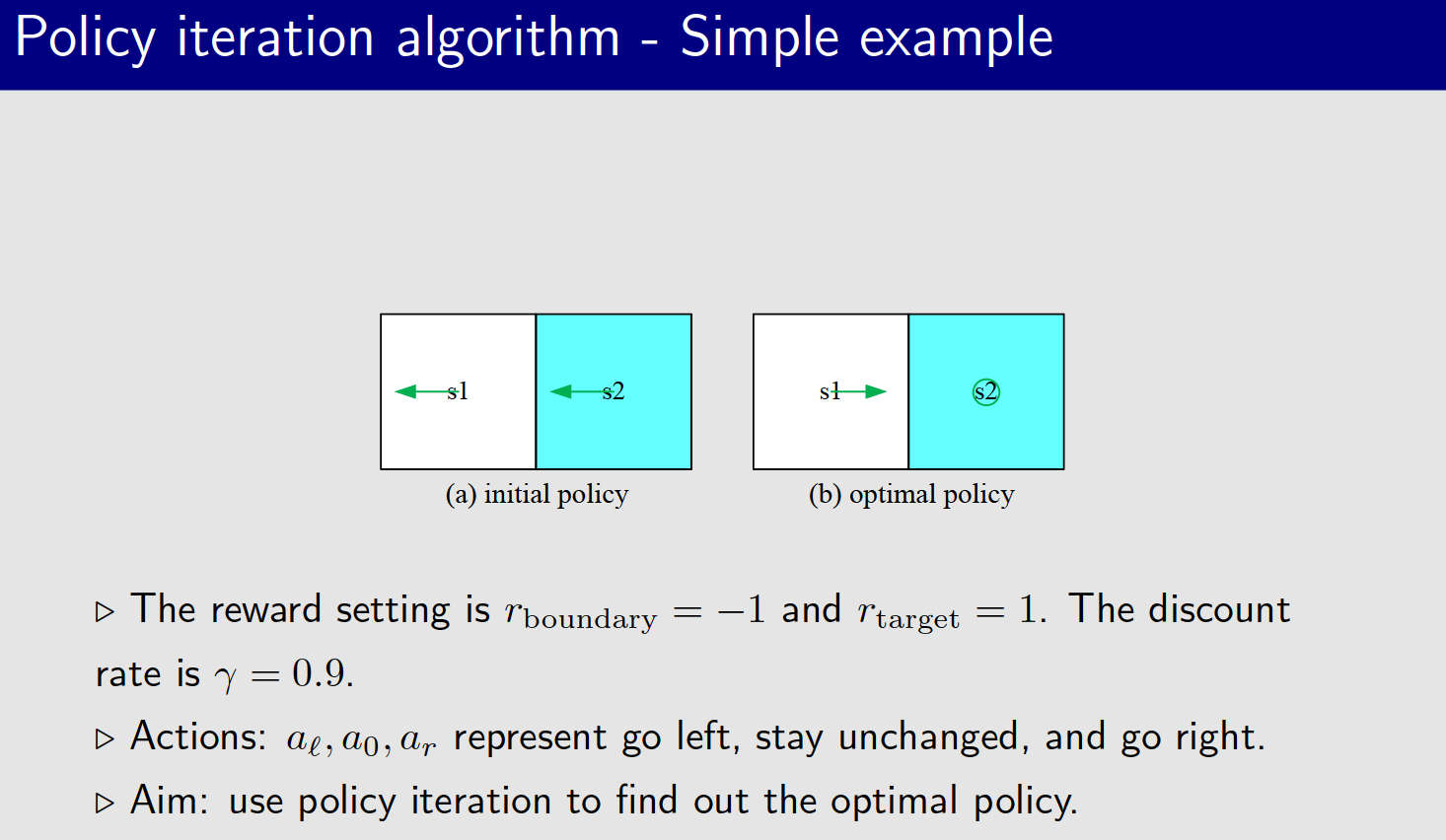 Policy iteration algorithm - Simple example

s1

s2

(a) initial policy

s1

s2

(b) optimal policy

▷ The reward setting is $r_{\text{boundary}} = -1$ and $r_{\text{target}} = 1$. The discount rate is $\gamma = 0.9$.

▷ Actions: $a_\ell, a_0, a_r$ represent go left, stay unchanged, and go right.

▷ Aim: use policy iteration to find out the optimal policy.